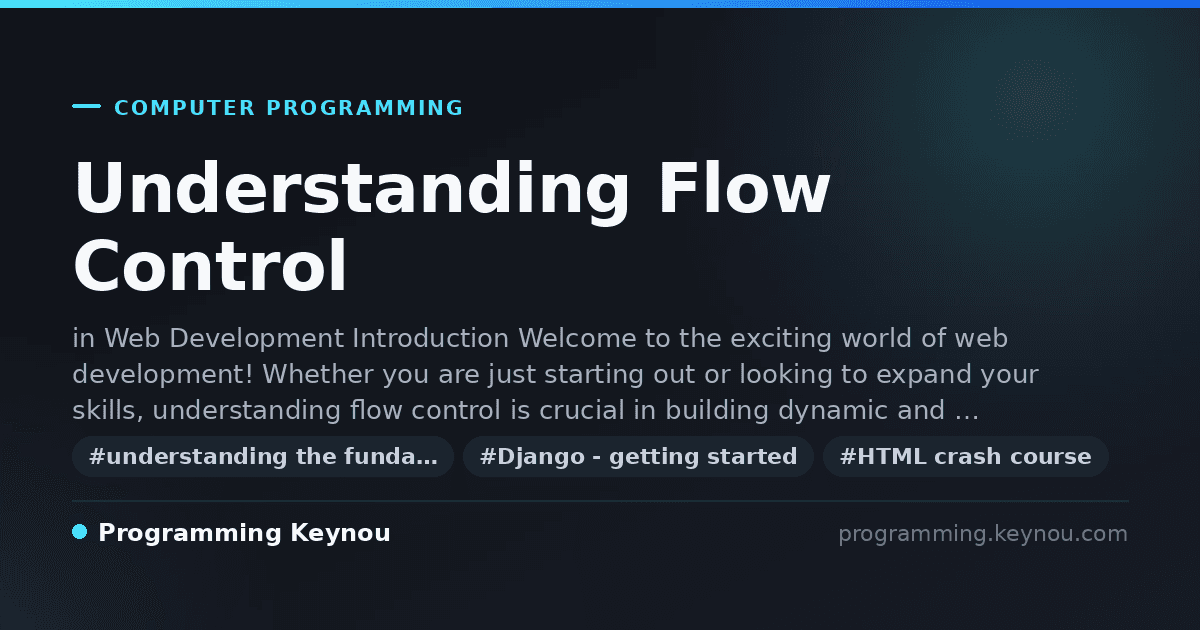 COMPUTER PROGRAMMING

Understanding Flow Control

in Web Development Introduction Welcome to the exciting world of web development! Whether you are just starting out or looking to expand your skills, understanding flow control is crucial in building dynamic and …

#understanding the funda…

#Django - getting started

#HTML crash course

Programming Keynou

programming.keynou.com